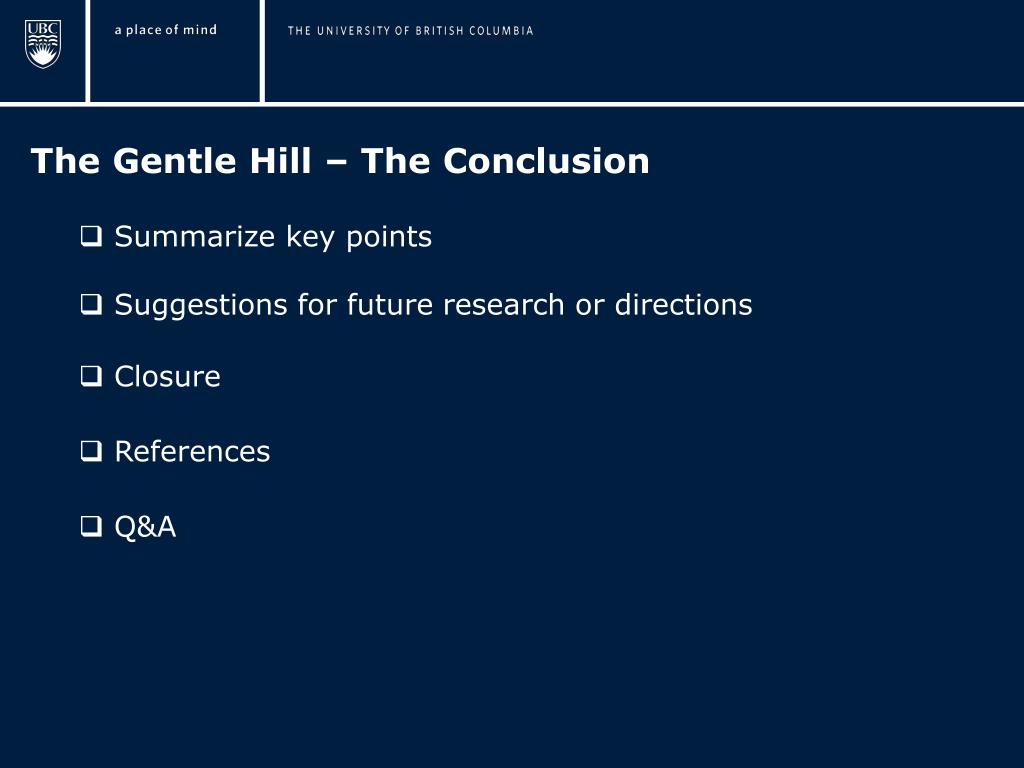 UBC

a place of mind

THE UNIVERSITY OF BRITISH COLUMBIA

The Gentle Hill – The Conclusion

❑ Summarize key points

❑ Suggestions for future research or directions

❑ Closure

❑ References

❑ Q&A